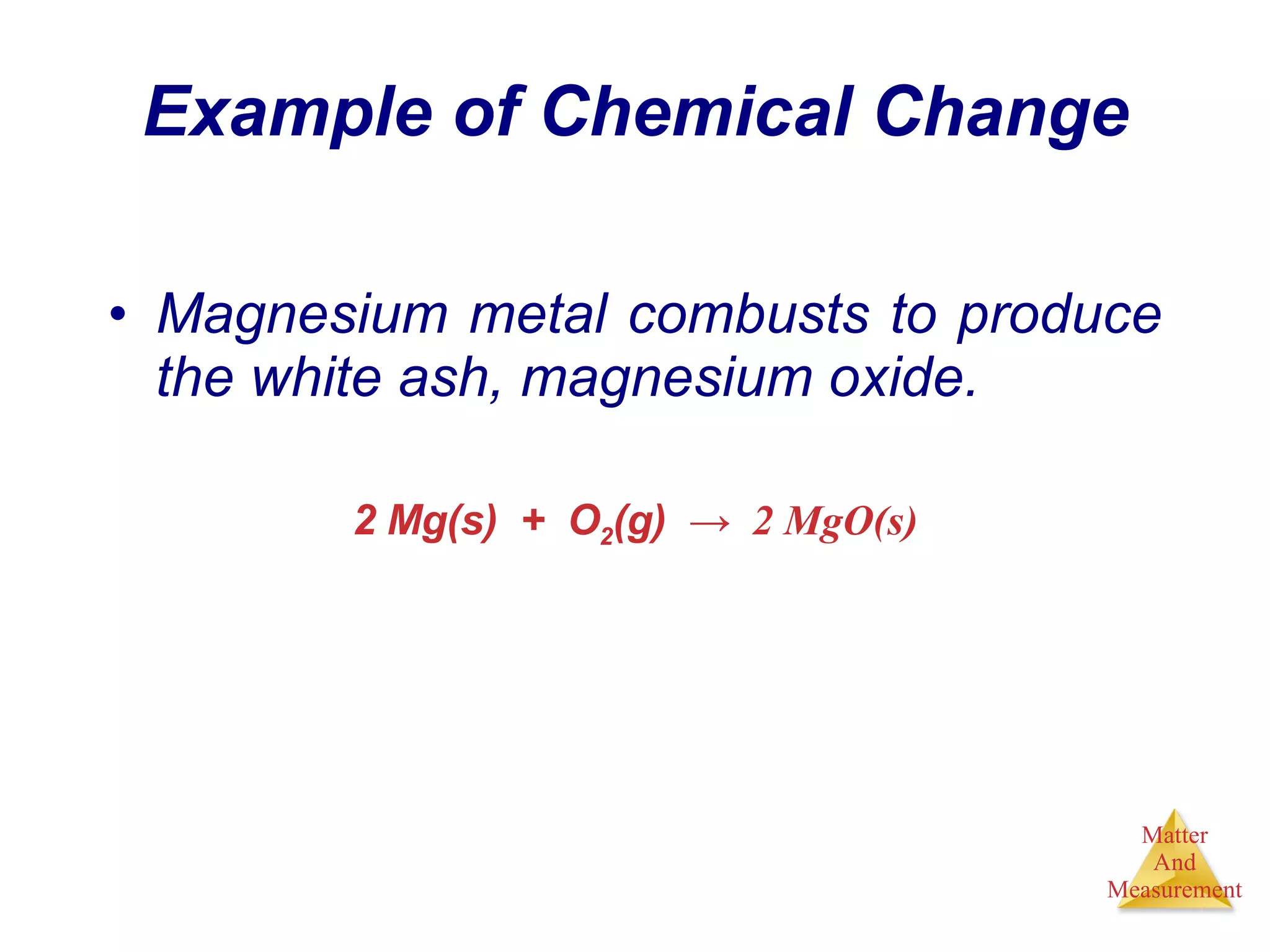 Example of Chemical Change

• Magnesium metal combusts to produce the white ash, magnesium oxide.

$2\ Mg(s) + O_2(g) \rightarrow 2\ MgO(s)$

Matter
And
Measurement